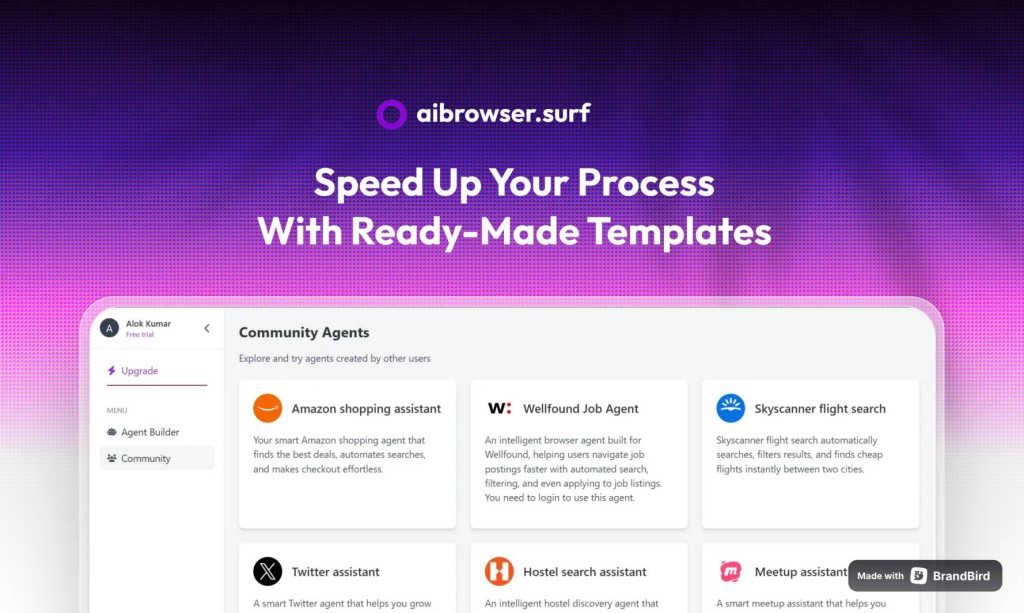 aibrowser.surf

Speed Up Your Process With Ready-Made Templates

A Alok Kumar
Free trial

Upgrade

MENU
Agent Builder
Community

Community Agents
Explore and try agents created by other users

Amazon shopping assistant
Your smart Amazon shopping agent that finds the best deals, automates searches, and makes checkout effortless.

W: Wellfound Job Agent
An intelligent browser agent built for Wellfound, helping users navigate job postings faster with automated search, filtering, and even applying to job listings. You need to login to use this agent.

Skyscanner flight search
Skyscanner flight search automatically searches, filters results, and finds cheap flights instantly between two cities.

Twitter assistant
A smart Twitter agent that helps you grow

Hostel search assistant
An intelligent hostel discovery agent that

Meetup assistant
A smart meetup assistant that helps you

Made with BrandBird